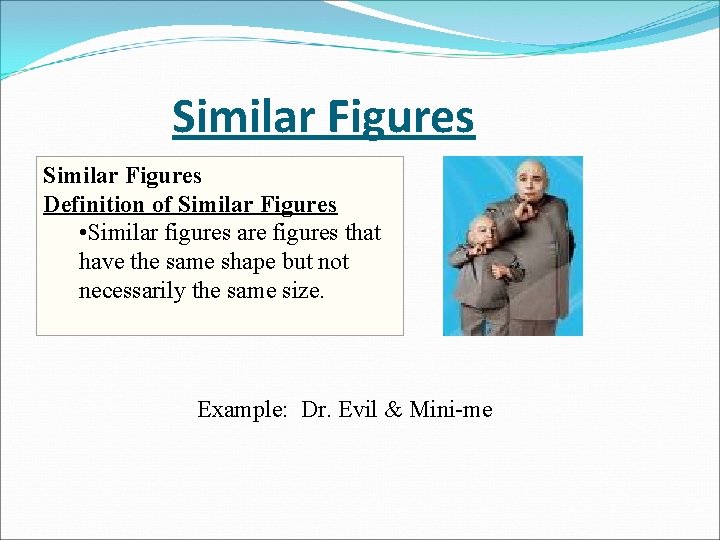 Similar Figures

Similar Figures
Definition of Similar Figures
•Similar figures are figures that have the same shape but not necessarily the same size.

Example: Dr. Evil & Mini-me